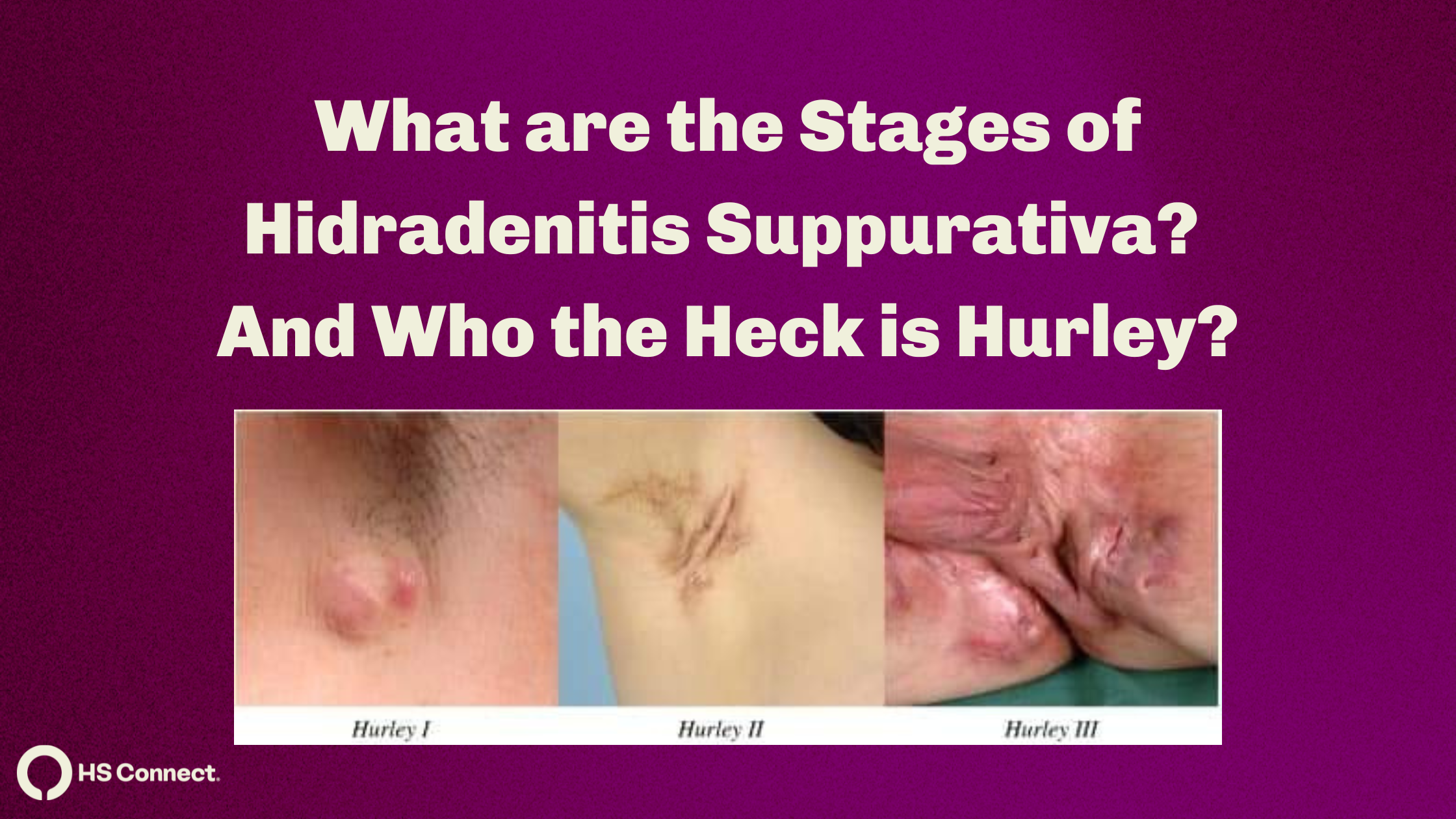 What are the Stages of Hidradenitis Suppurativa? And Who the Heck is Hurley?

Hurley I

Hurley II

Hurley III

HS Connect.